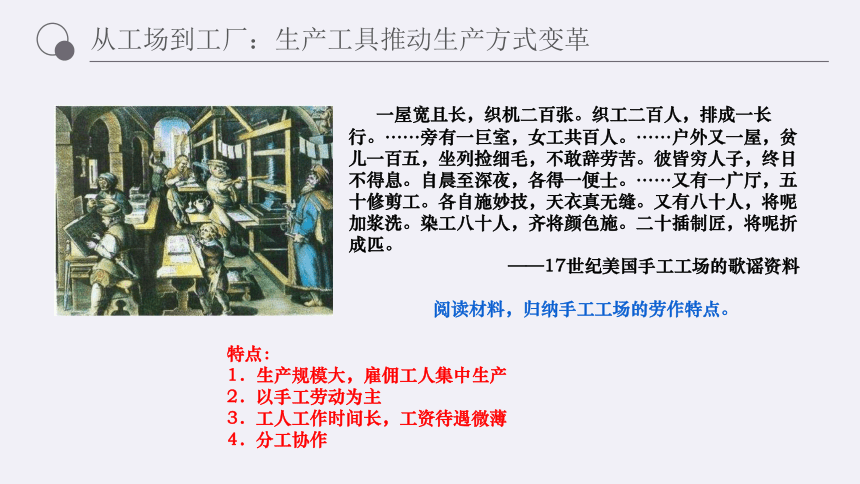 从工场到工厂：生产工具推动生产方式变革

一屋宽且长，织机二百张。织工二百人，排成一长行。……旁有一巨室，女工共百人。……户外又一屋，贫儿一百五，坐列捡细毛，不敢辞劳苦。彼皆穷人子，终日不得息。自晨至深夜，各得一便士。……又有一广厅，五十修剪工。各自施妙技，天衣真无缝。又有八十人，将呢加浆洗。染工八十人，齐将颜色施。二十插制匠，将呢折成匹。

——17世纪美国手工工场的歌谣资料

阅读材料，归纳手工工场的劳作特点。

特点：
1．生产规模大，雇佣工人集中生产
2．以手工劳动为主
3．工人工作时间长，工资待遇微薄
4．分工协作